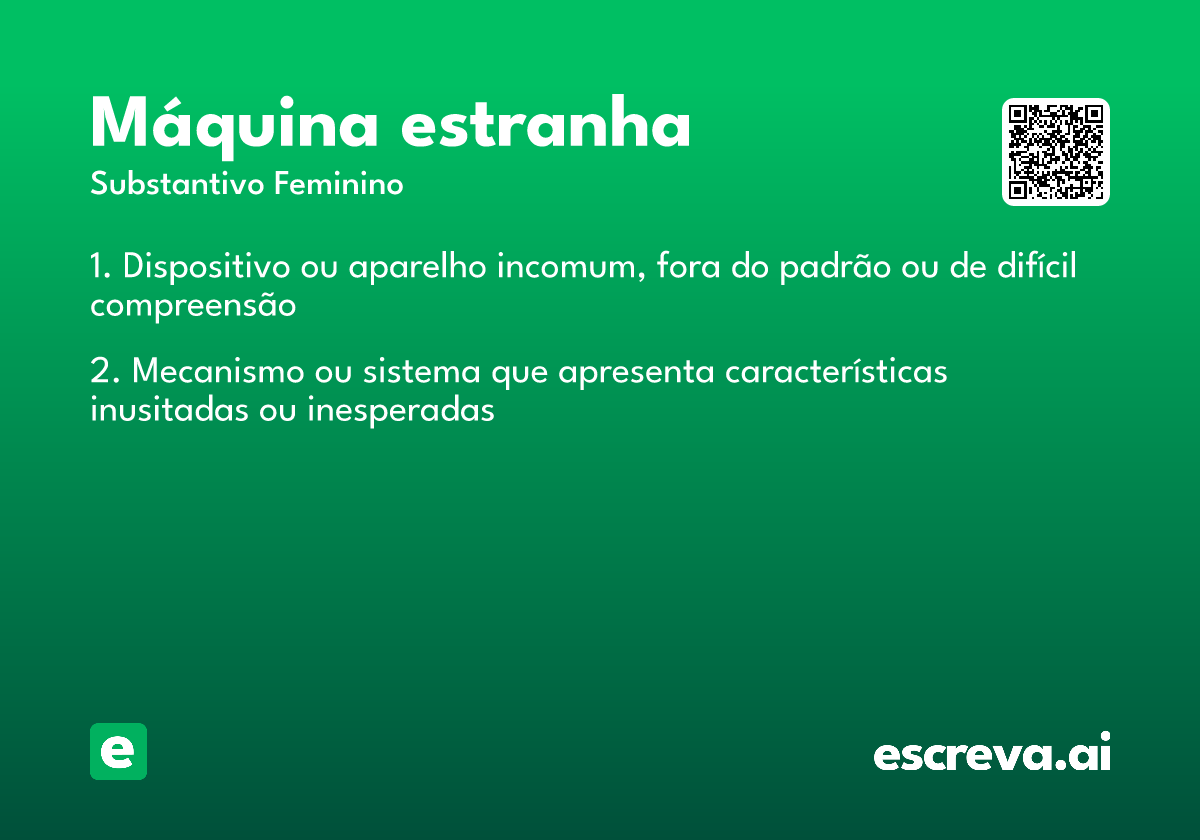 Máquina estranha
Substantivo Feminino

1. Dispositivo ou aparelho incomum, fora do padrão ou de difícil compreensão

2. Mecanismo ou sistema que apresenta características inusitadas ou inesperadas

e

escreva.ai